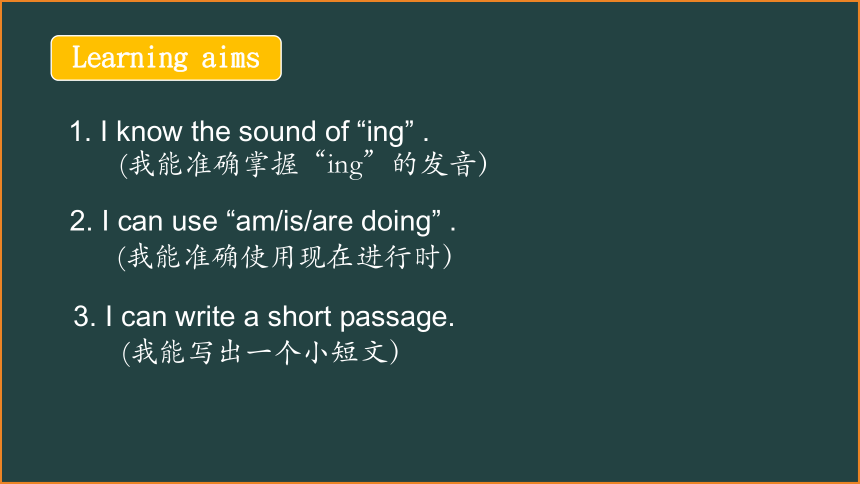 Learning aims

1. I know the sound of “ing” .
(我能准确掌握“ing”的发音)

2. I can use “am/is/are doing” .
(我能准确使用现在进行时)

3. I can write a short passage.
(我能写出一个小短文)